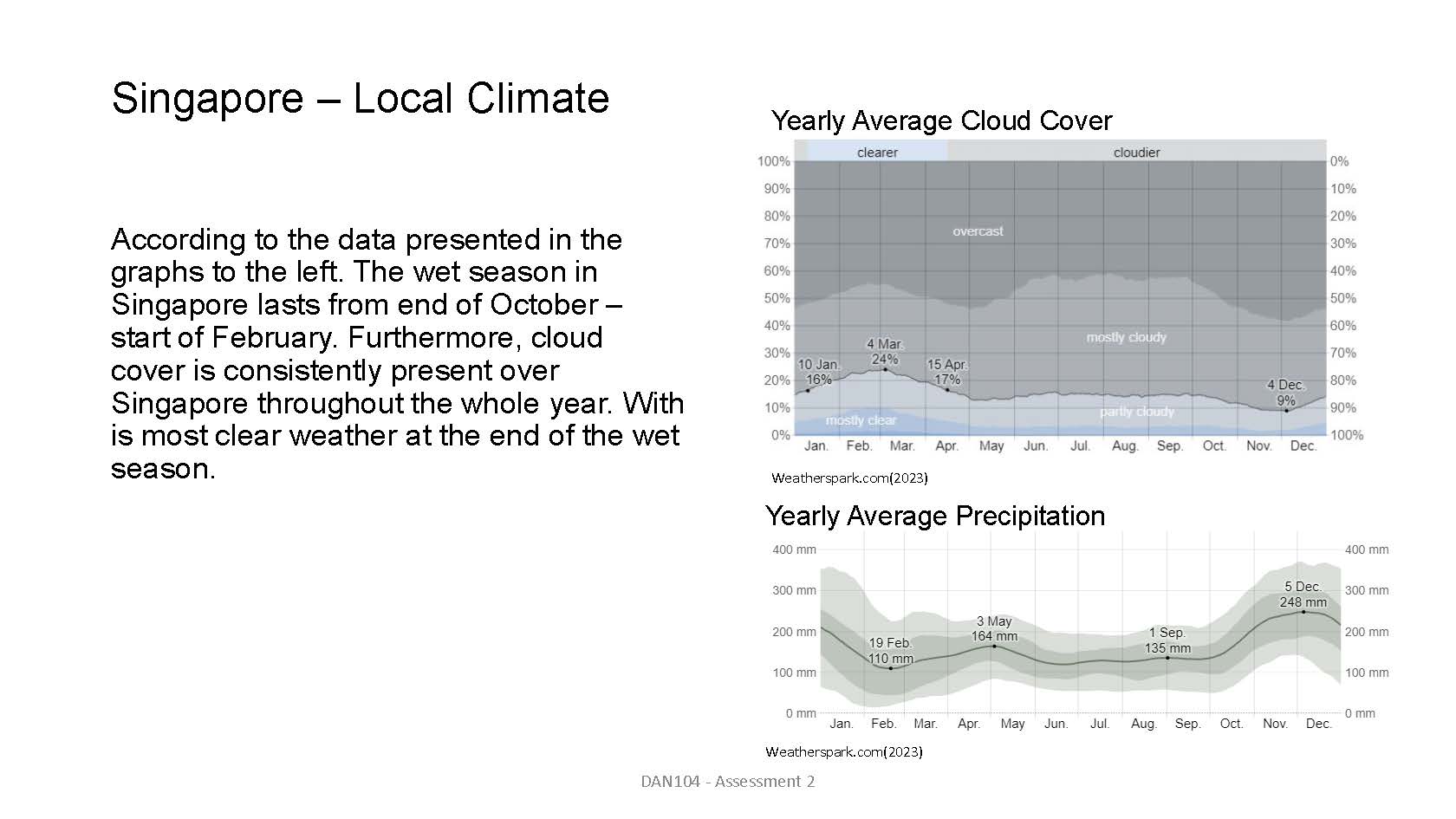 Singapore – Local Climate

According to the data presented in the graphs to the left. The wet season in Singapore lasts from end of October – start of February. Furthermore, cloud cover is consistently present over Singapore throughout the whole year. With is most clear weather at the end of the wet season.

Yearly Average Cloud Cover

clearer
cloudier

100%
90%
80%
70%
60%
50%
40%
30%
20%
10%
0%

0%
10%
20%
30%
40%
50%
60%
70%
80%
90%
100%

overcast
mostly cloudy
partly cloudy
mostly clear

10 Jan. 16%
4 Mar. 24%
15 Apr. 17%
4 Dec. 9%

Jan. Feb. Mar. Apr. May Jun. Jul. Aug. Sep. Oct. Nov. Dec.

Weatherspark.com(2023)

Yearly Average Precipitation

400 mm
300 mm
200 mm
100 mm
0 mm

400 mm
300 mm
200 mm
100 mm
0 mm

19 Feb. 110 mm
3 May 164 mm
1 Sep. 135 mm
5 Dec. 248 mm

Jan. Feb. Mar. Apr. May Jun. Jul. Aug. Sep. Oct. Nov. Dec.

Weatherspark.com(2023)

DAN104 - Assessment 2